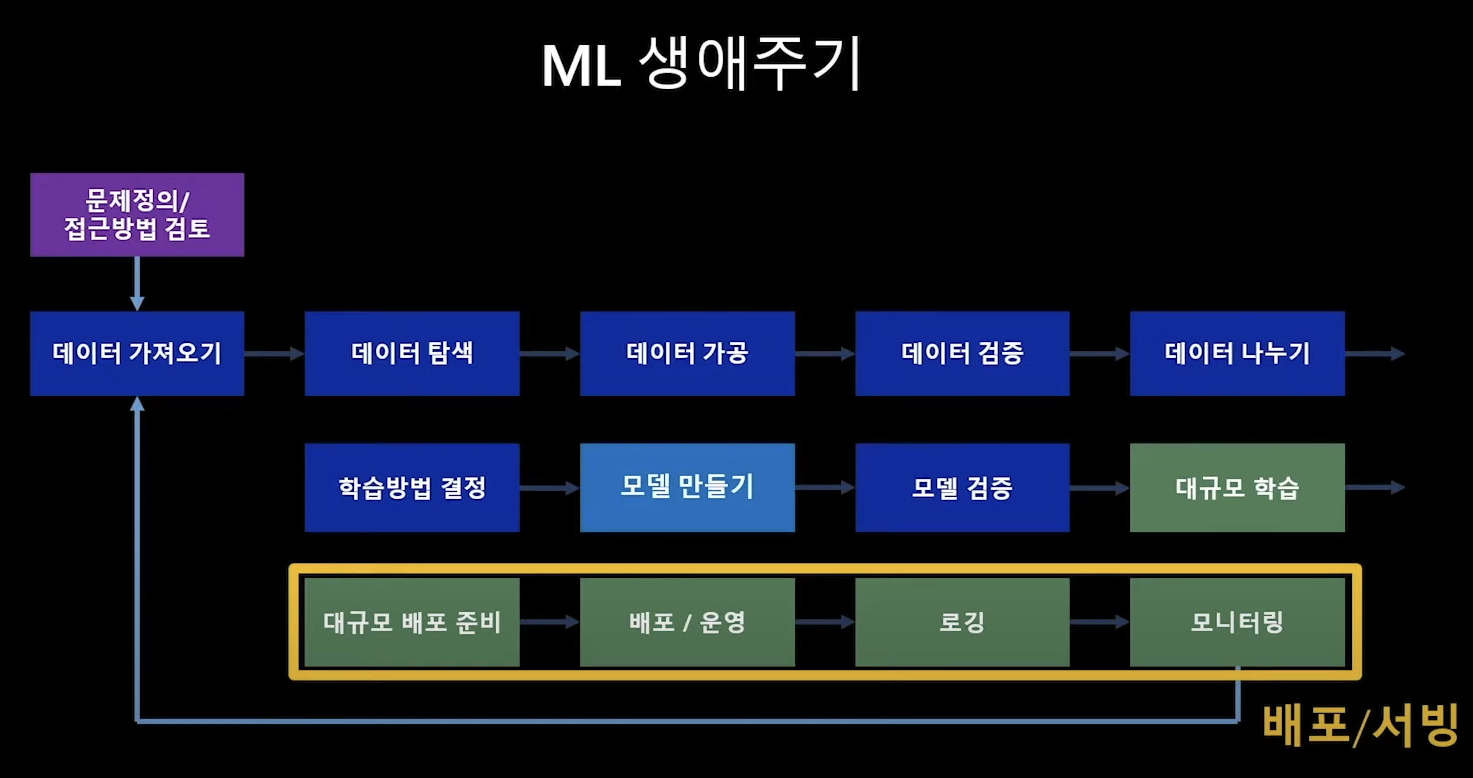 ML 생애주기

문제정의/
접근방법 검토

데이터 가져오기

데이터 탐색

데이터 가공

데이터 검증

데이터 나누기

학습방법 결정

모델 만들기

모델 검증

대규모 학습

대규모 배포 준비

배포 / 운영

로깅

모니터링

배포/서빙